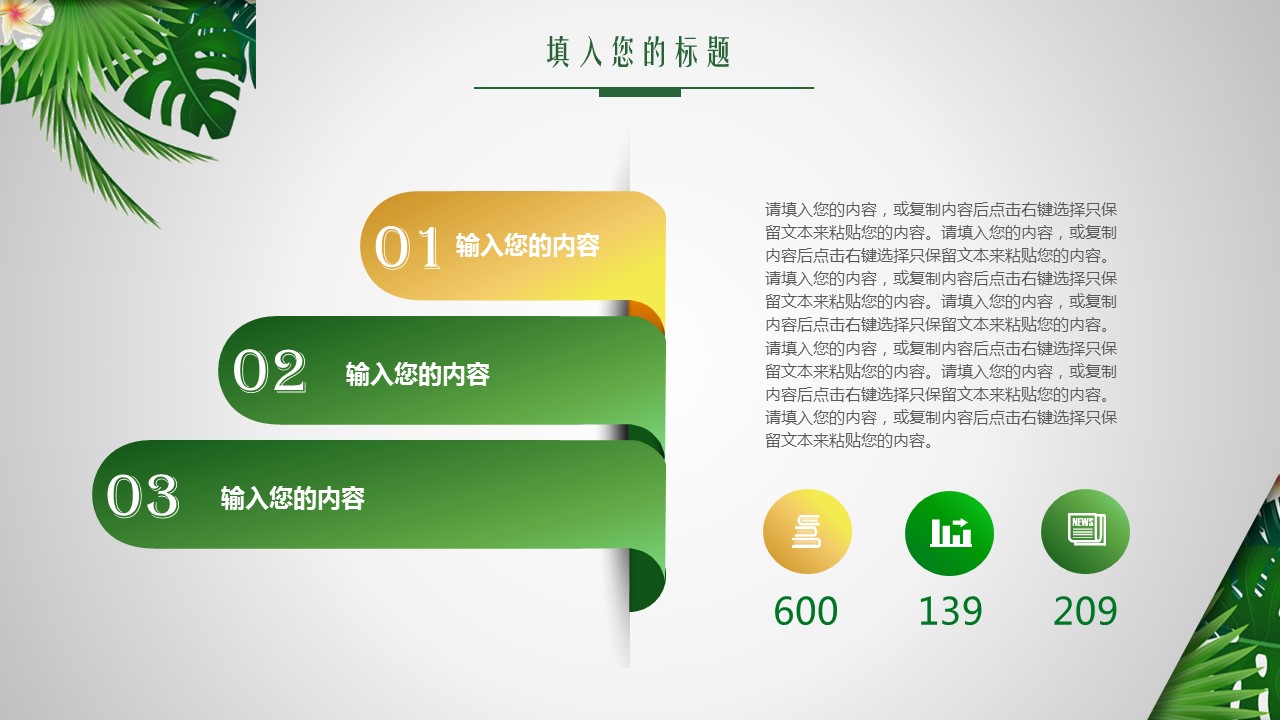 填入您的标题

01 输入您的内容

02 输入您的内容

03 输入您的内容

请填入您的内容，或复制内容后点击右键选择只保留文本来粘贴您的内容。请填入您的内容，或复制内容后点击右键选择只保留文本来粘贴您的内容。请填入您的内容，或复制内容后点击右键选择只保留文本来粘贴您的内容。请填入您的内容，或复制内容后点击右键选择只保留文本来粘贴您的内容。请填入您的内容，或复制内容后点击右键选择只保留文本来粘贴您的内容。请填入您的内容，或复制内容后点击右键选择只保留文本来粘贴您的内容。请填入您的内容，或复制内容后点击右键选择只保留文本来粘贴您的内容。

NEWS

600

139

209